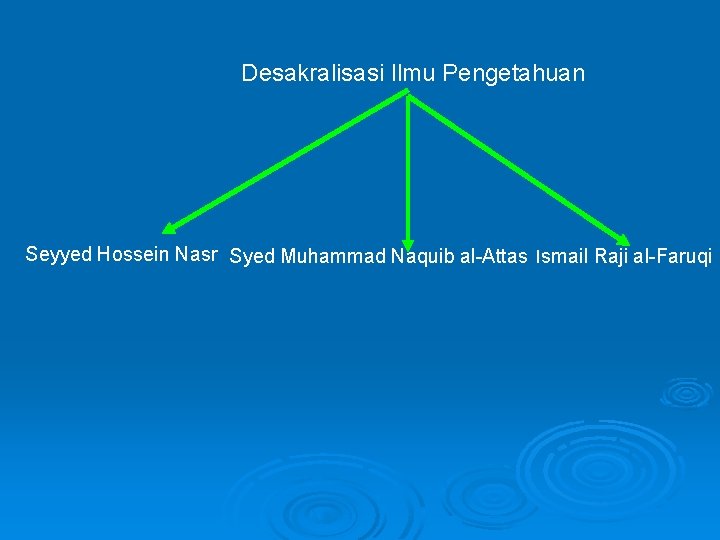 Desakralisasi Ilmu Pengetahuan

Seyyed Hossein Nasr

Syed Muhammad Naquib al-Attas

Ismail Raji al-Faruqi